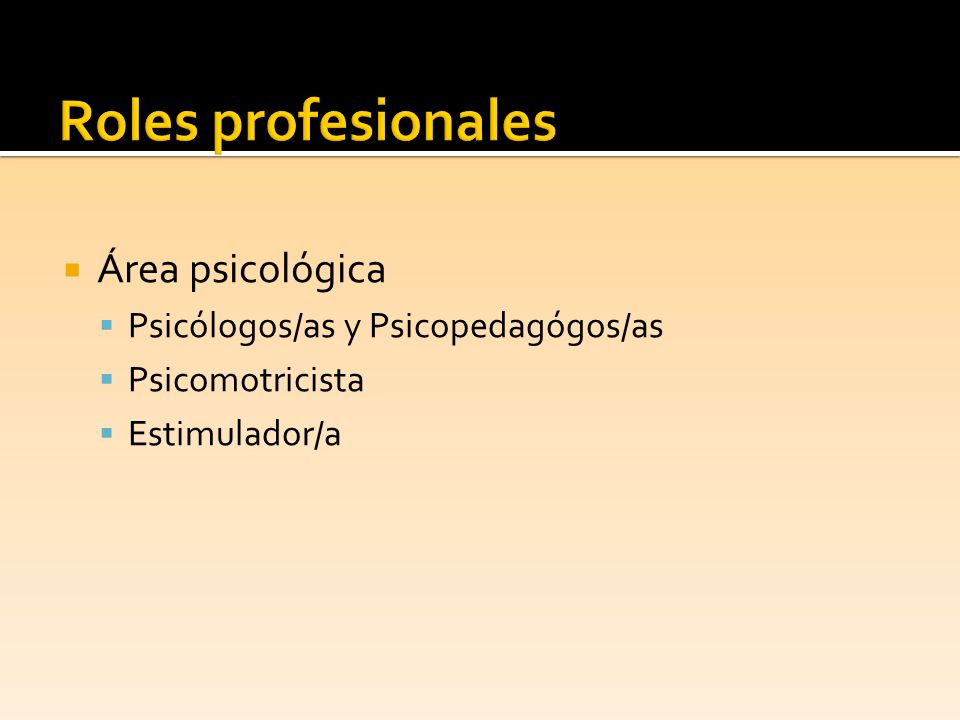 Roles profesionales

Área psicológica
Psicólogos/as y Psicopedagógos/as
Psicomotricista
Estimulador/a